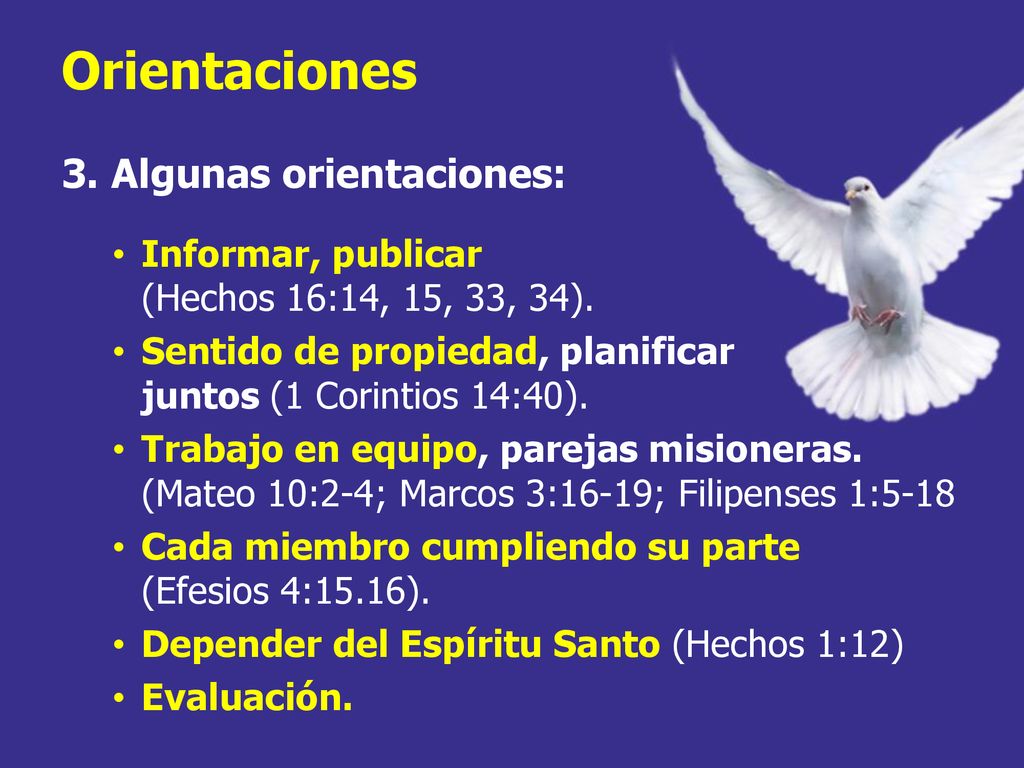 Orientaciones

3. Algunas orientaciones:

• Informar, publicar (Hechos 16:14, 15, 33, 34).
• Sentido de propiedad, planificar juntos (1 Corintios 14:40).
• Trabajo en equipo, parejas misioneras. (Mateo 10:2-4; Marcos 3:16-19; Filipenses 1:5-18
• Cada miembro cumpliendo su parte (Efesios 4:15.16).
• Depender del Espíritu Santo (Hechos 1:12)
• Evaluación.